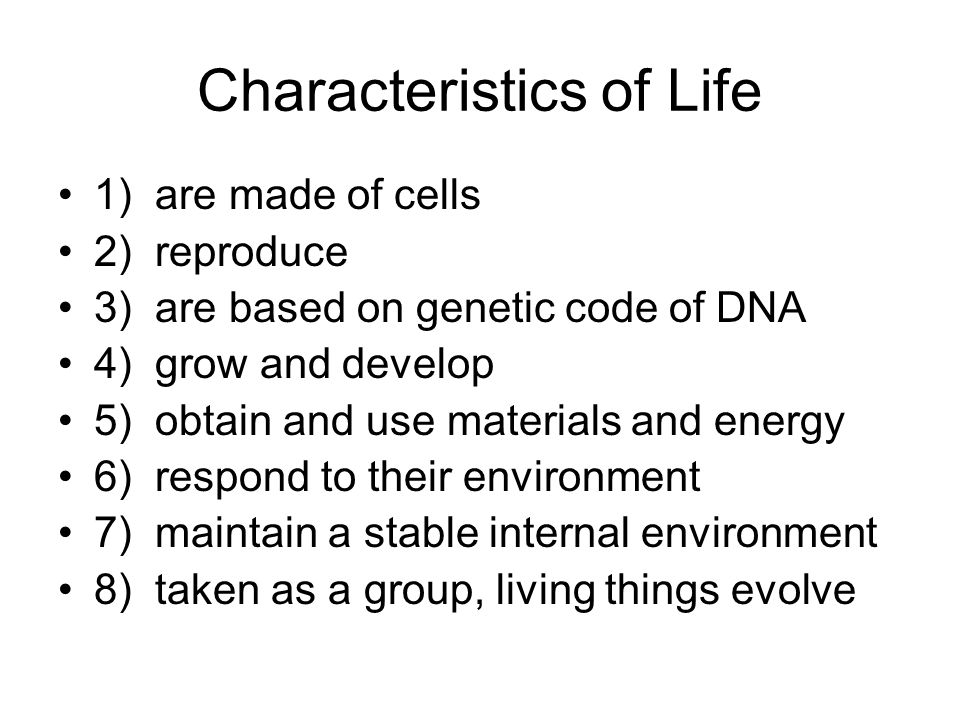 Characteristics of Life

• 1) are made of cells
• 2) reproduce
• 3) are based on genetic code of DNA
• 4) grow and develop
• 5) obtain and use materials and energy
• 6) respond to their environment
• 7) maintain a stable internal environment
• 8) taken as a group, living things evolve